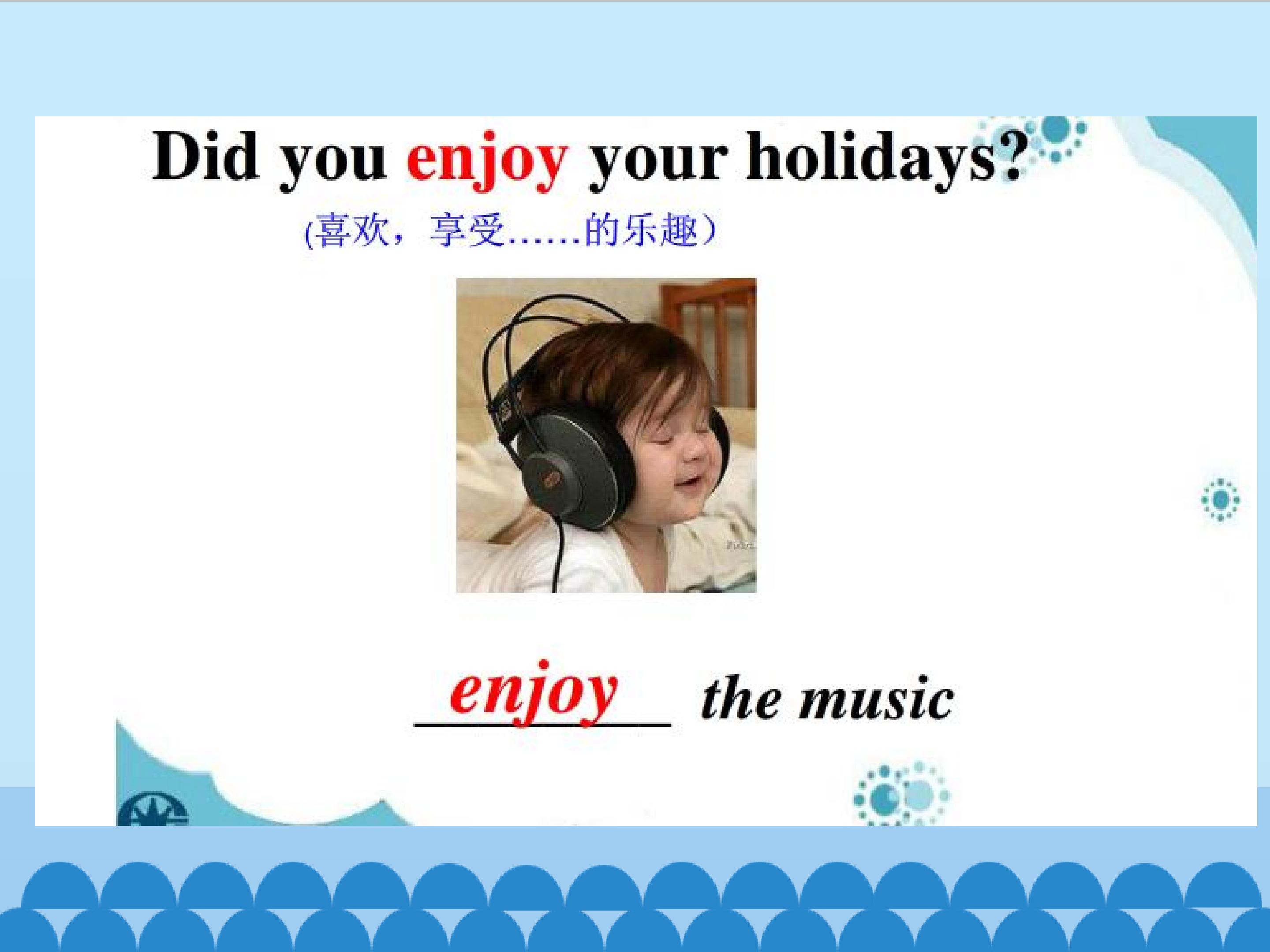 Did you enjoy your holidays?

(喜欢，享受……的乐趣)

enjoy the music